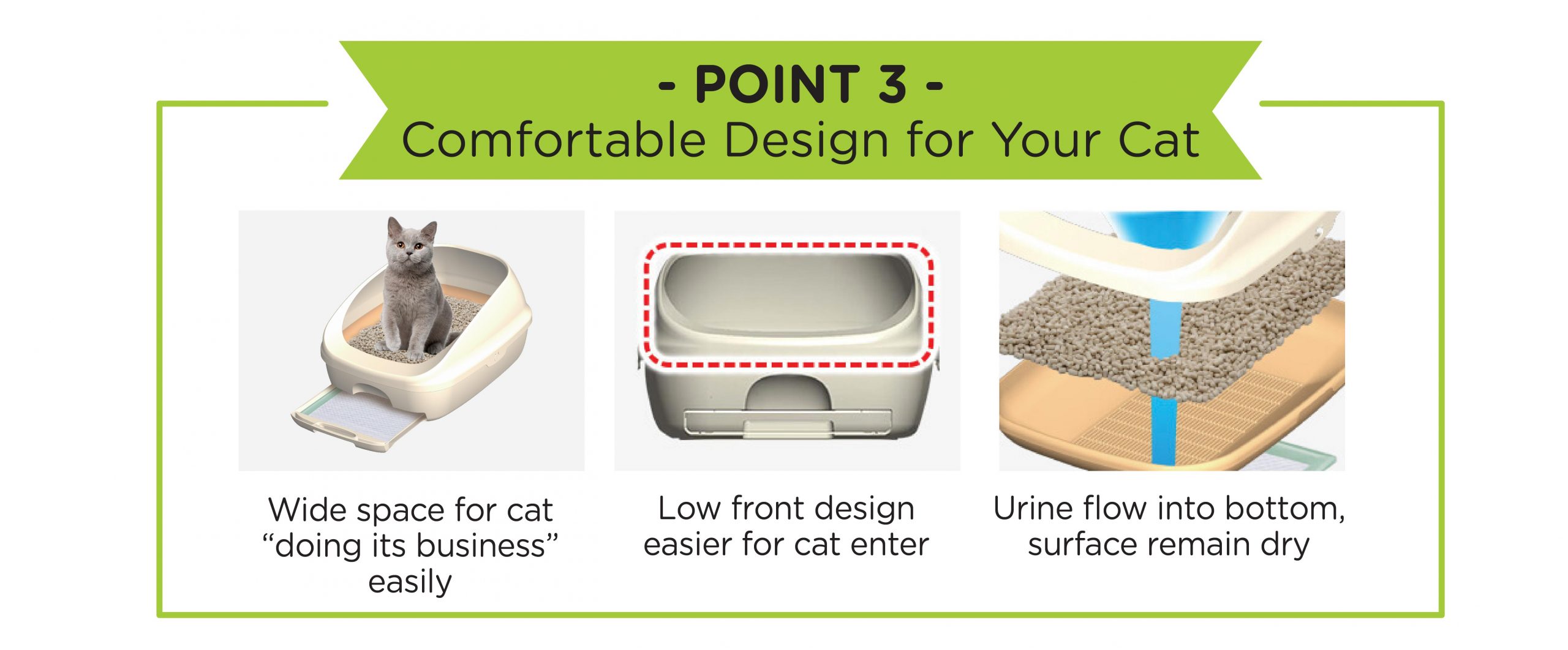 - POINT 3 -
Comfortable Design for Your Cat

Wide space for cat “doing its business” easily

Low front design easier for cat enter

Urine flow into bottom, surface remain dry